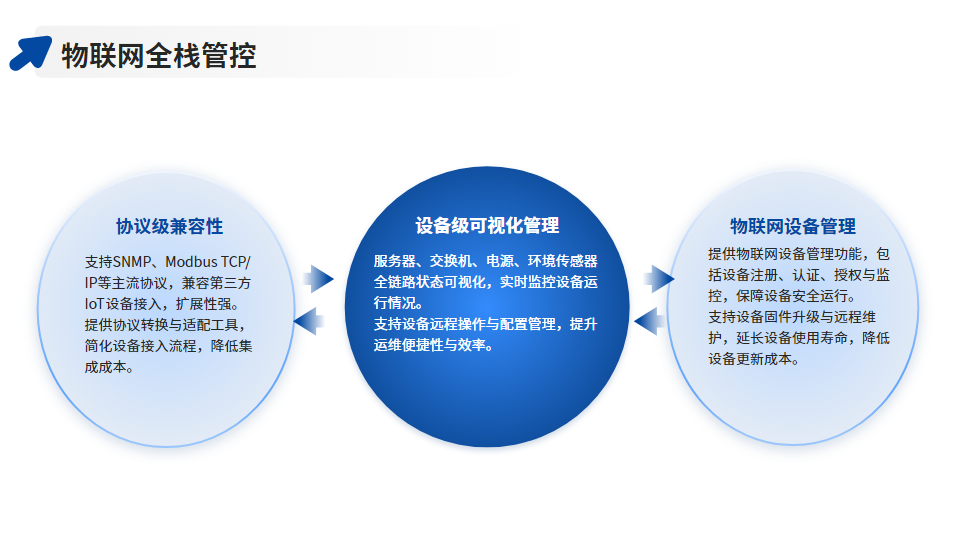 物联网全栈管控

协议级兼容性

支持SNMP、Modbus TCP/IP等主流协议，兼容第三方IoT设备接入，扩展性强。
提供协议转换与适配工具，简化设备接入流程，降低集成成本。

设备级可视化管理

服务器、交换机、电源、环境传感器全链路状态可视化，实时监控设备运行情况。
支持设备远程操作与配置管理，提升运维便捷性与效率。

物联网设备管理

提供物联网设备管理功能，包括设备注册、认证、授权与监控，保障设备安全运行。
支持设备固件升级与远程维护，延长设备使用寿命，降低设备更新成本。